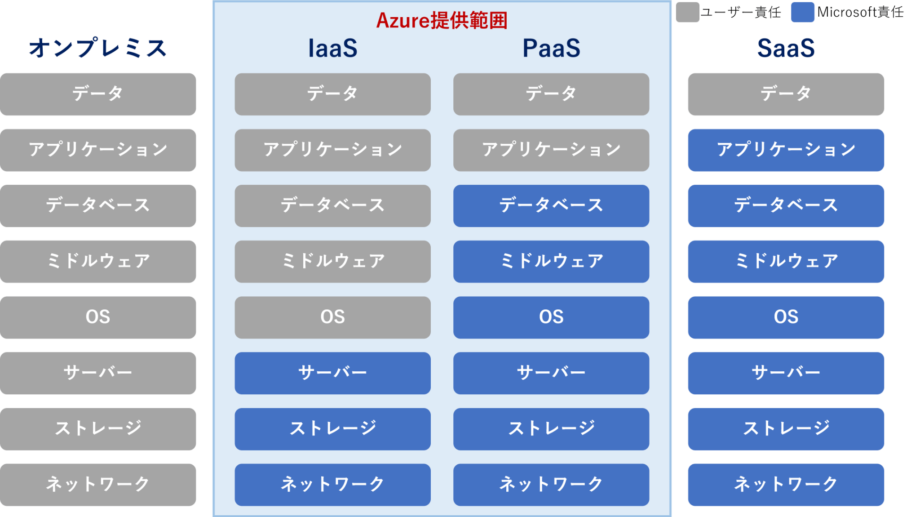 Azure提供範囲

ユーザー責任 Microsoft責任

| オンプレミス | IaaS | PaaS | SaaS |
|---|---|---|---|
| データ | データ | データ | データ |
| アプリケーション | アプリケーション | アプリケーション | アプリケーション |
| データベース | データベース | データベース | データベース |
| ミドルウェア | ミドルウェア | ミドルウェア | ミドルウェア |
| OS | OS | OS | OS |
| サーバー | サーバー | サーバー | サーバー |
| ストレージ | ストレージ | ストレージ | ストレージ |
| ネットワーク | ネットワーク | ネットワーク | ネットワーク |